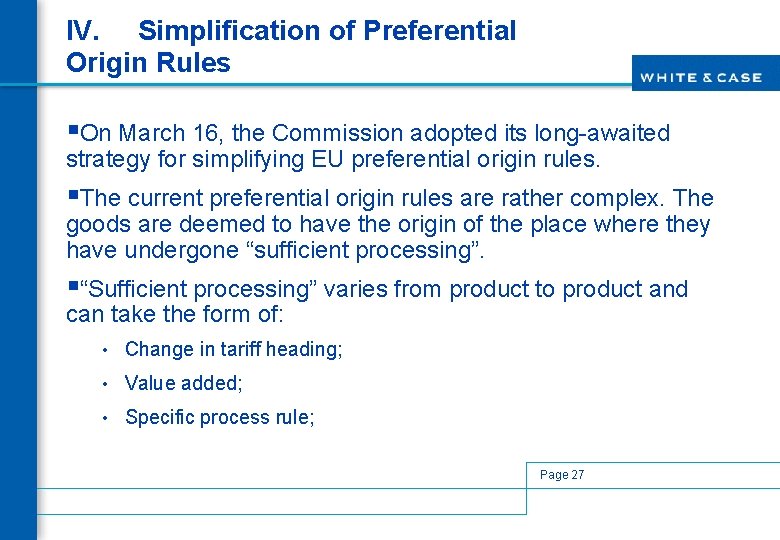 IV. Simplification of Preferential Origin Rules

WHITE & CASE

▪On March 16, the Commission adopted its long-awaited strategy for simplifying EU preferential origin rules.

▪The current preferential origin rules are rather complex. The goods are deemed to have the origin of the place where they have undergone “sufficient processing”.

▪“Sufficient processing” varies from product to product and can take the form of:

• Change in tariff heading;

• Value added;

• Specific process rule;

Page 27